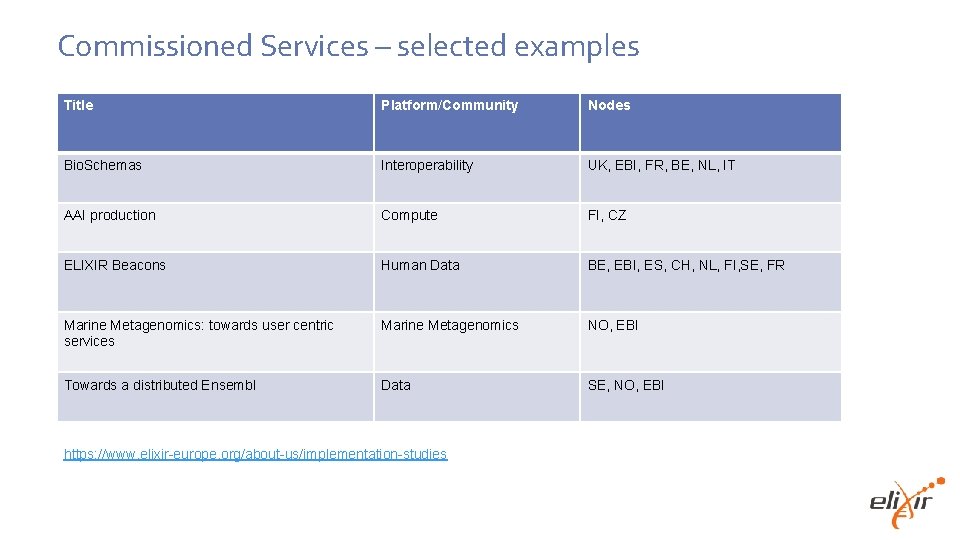 Commissioned Services – selected examples

| Title | Platform/Community | Nodes |
|---|---|---|
| Bio.Schemas | Interoperability | UK, EBI, FR, BE, NL, IT |
| AAI production | Compute | FI, CZ |
| ELIXIR Beacons | Human Data | BE, EBI, ES, CH, NL, FI,SE, FR |
| Marine Metagenomics: towards user centric services | Marine Metagenomics | NO, EBI |
| Towards a distributed Ensembl | Data | SE, NO, EBI |

https://www.elixir-europe.org/about-us/implementation-studies

elixir